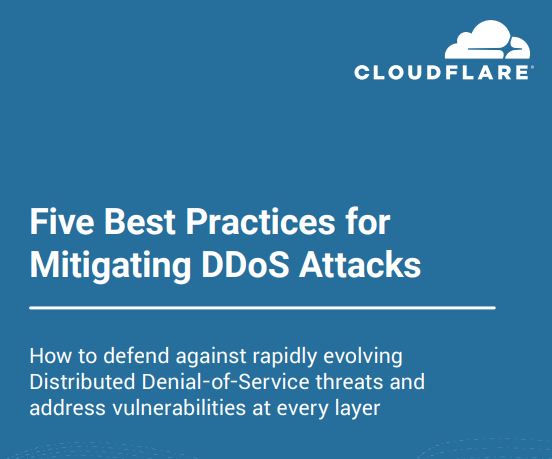 CLOUDFLARE®

Five Best Practices for Mitigating DDoS Attacks

How to defend against rapidly evolving Distributed Denial-of-Service threats and address vulnerabilities at every layer